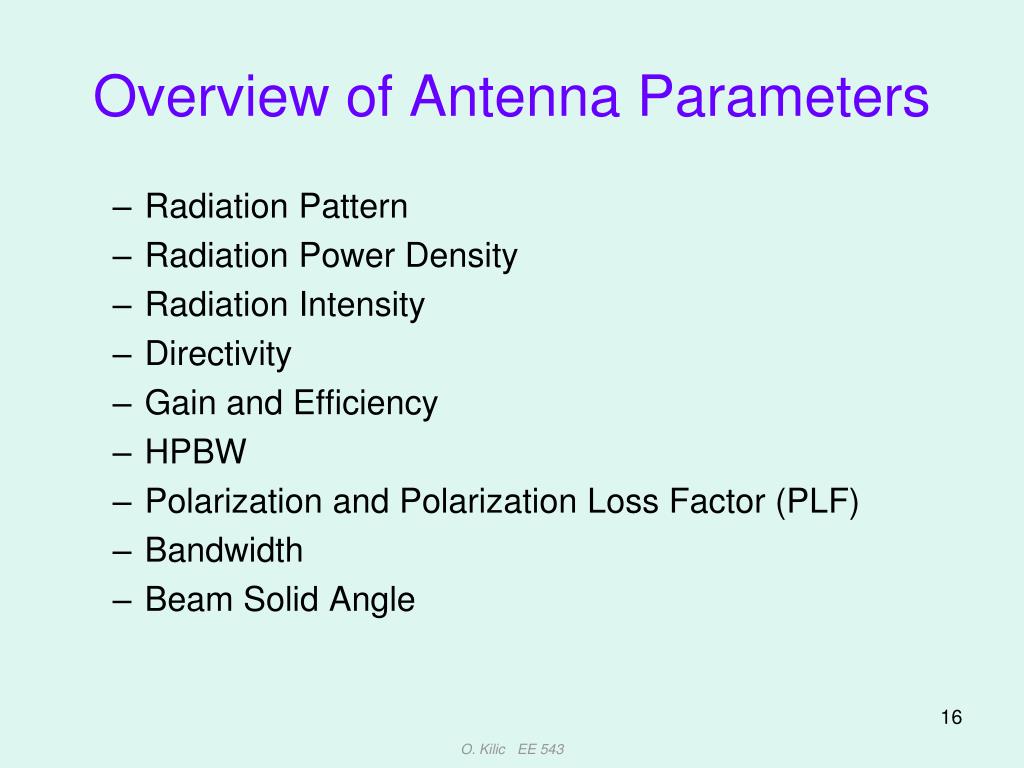 Overview of Antenna Parameters

– Radiation Pattern
– Radiation Power Density
– Radiation Intensity
– Directivity
– Gain and Efficiency
– HPBW
– Polarization and Polarization Loss Factor (PLF)
– Bandwidth
– Beam Solid Angle

16

O. Kilic EE 543